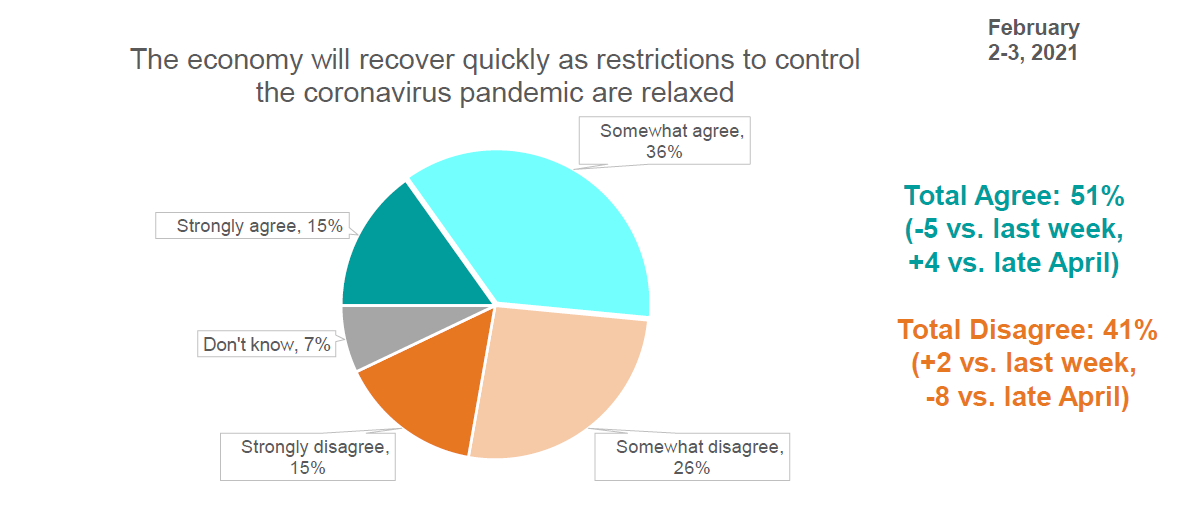 February 2-3, 2021

The economy will recover quickly as restrictions to control the coronavirus pandemic are relaxed

Somewhat agree, 36%

Strongly agree, 15%

Don't know, 7%

Strongly disagree, 15%

Somewhat disagree, 26%

Total Agree: 51% (-5 vs. last week, +4 vs. late April)

Total Disagree: 41% (+2 vs. last week, -8 vs. late April)